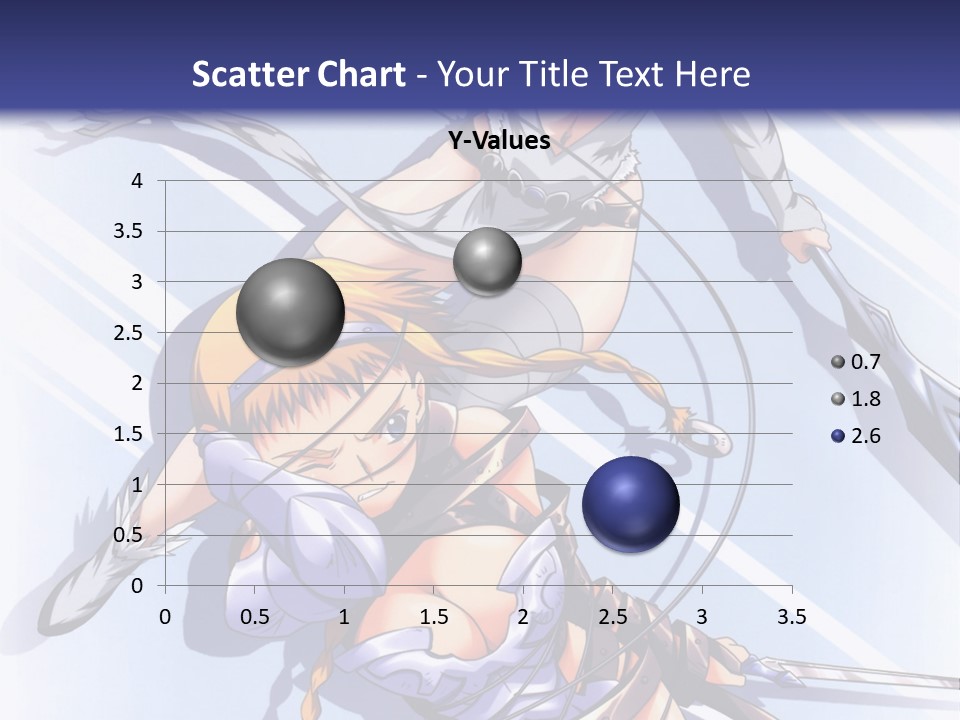 Scatter Chart - Your Title Text Here

Y-Values

4
3.5
3
2.5
2
1.5
1
0.5
0

0 0.5 1 1.5 2 2.5 3 3.5

0.7
1.8
2.6